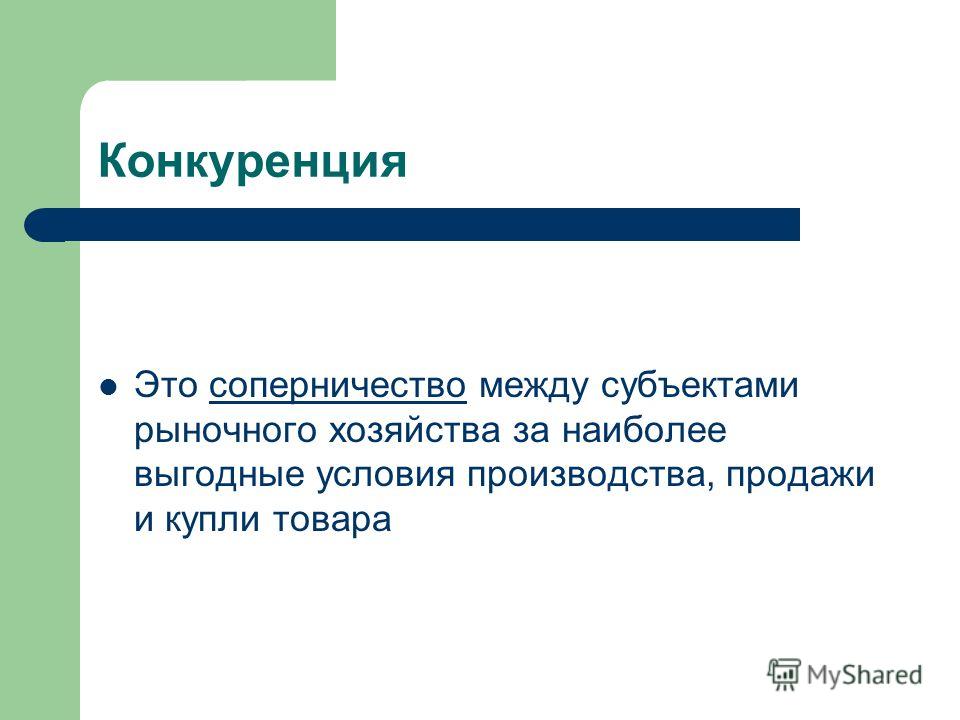 Конкуренция

Это соперничество между субъектами рыночного хозяйства за наиболее выгодные условия производства, продажи и купли товара

MyShared